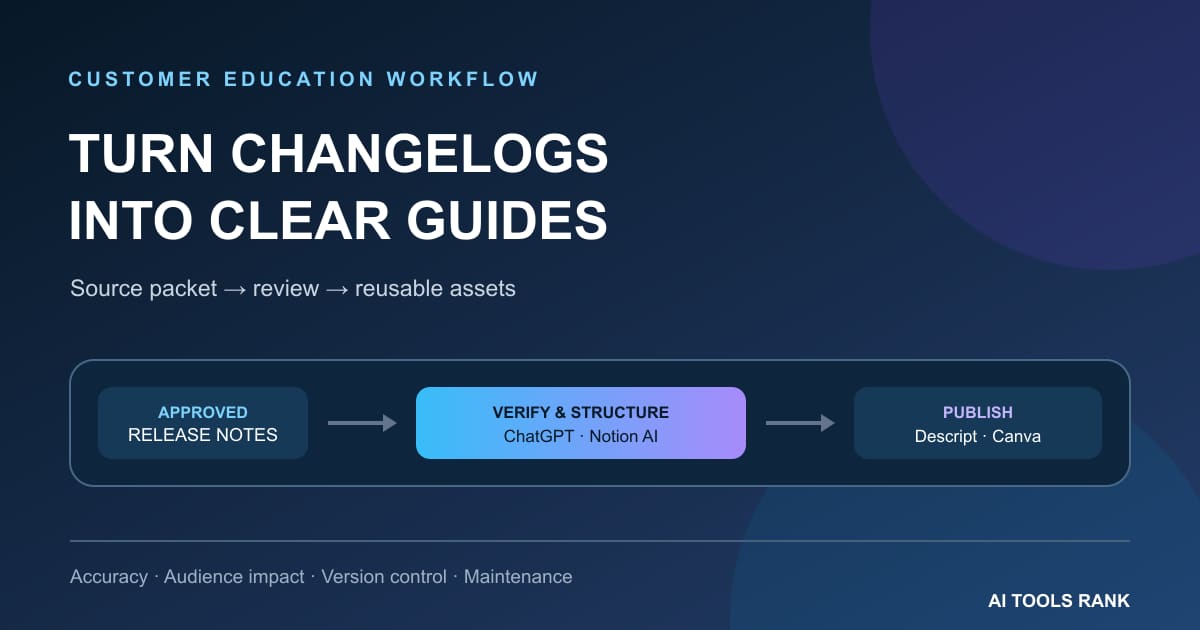 CUSTOMER EDUCATION WORKFLOW

TURN CHANGELOGS INTO CLEAR GUIDES

Source packet → review → reusable assets

APPROVED
RELEASE NOTES

VERIFY & STRUCTURE
ChatGPT · Notion AI

PUBLISH
Descript · Canva

Accuracy · Audience impact · Version control · Maintenance

AI TOOLS RANK